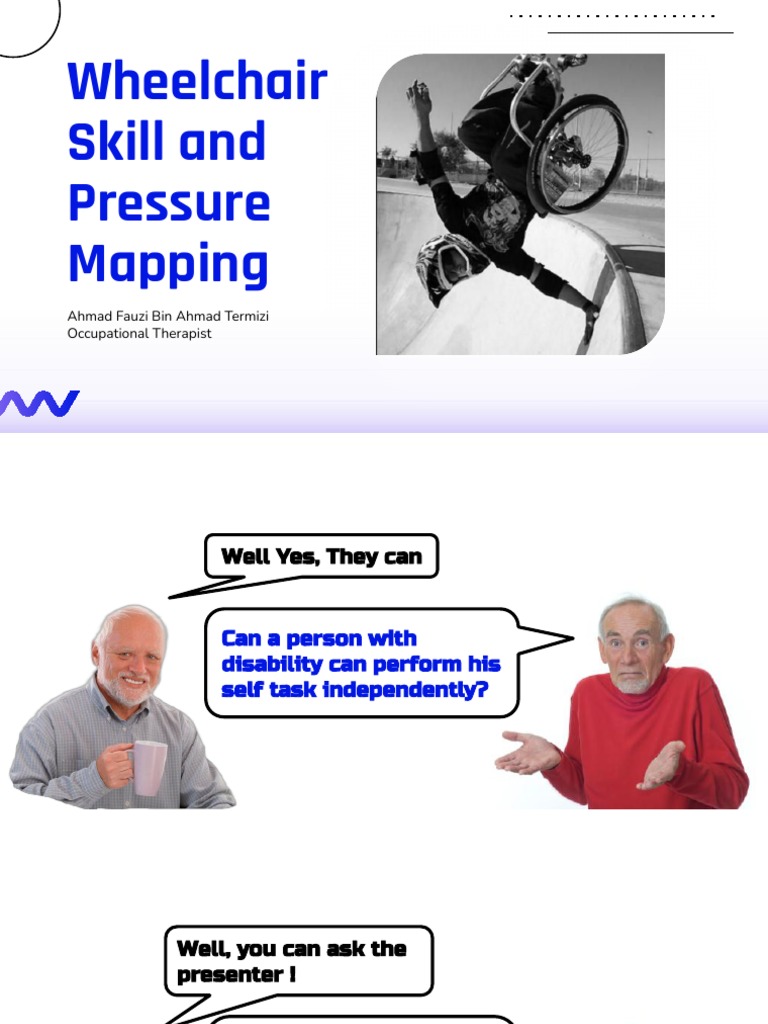 Wheelchair Skill and Pressure Mapping

Ahmad Fauzi Bin Ahmad Termizi
Occupational Therapist

Well Yes, They can

Can a person with disability can perform his self task independently?

Well, you can ask the presenter !